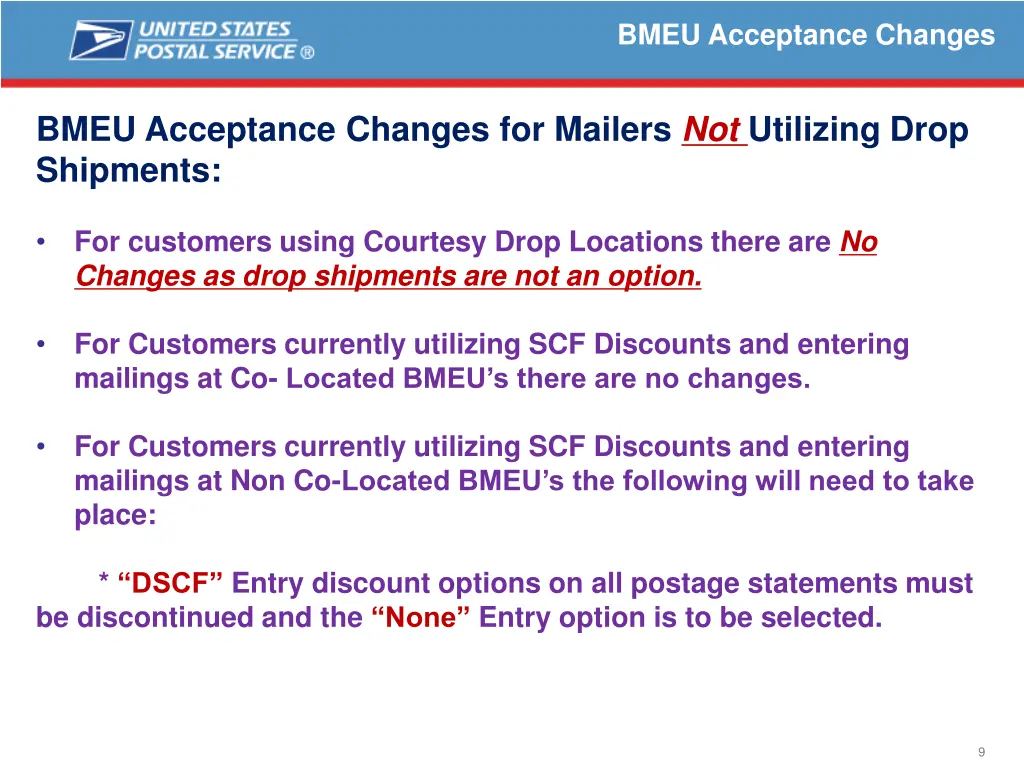 UNITED STATES POSTAL SERVICE ®

BMEU Acceptance Changes

BMEU Acceptance Changes for Mailers Not Utilizing Drop Shipments:

• For customers using Courtesy Drop Locations there are No Changes as drop shipments are not an option.

• For Customers currently utilizing SCF Discounts and entering mailings at Co- Located BMEU's there are no changes.

• For Customers currently utilizing SCF Discounts and entering mailings at Non Co-Located BMEU's the following will need to take place:

* "DSCF" Entry discount options on all postage statements must be discontinued and the "None" Entry option is to be selected.

9